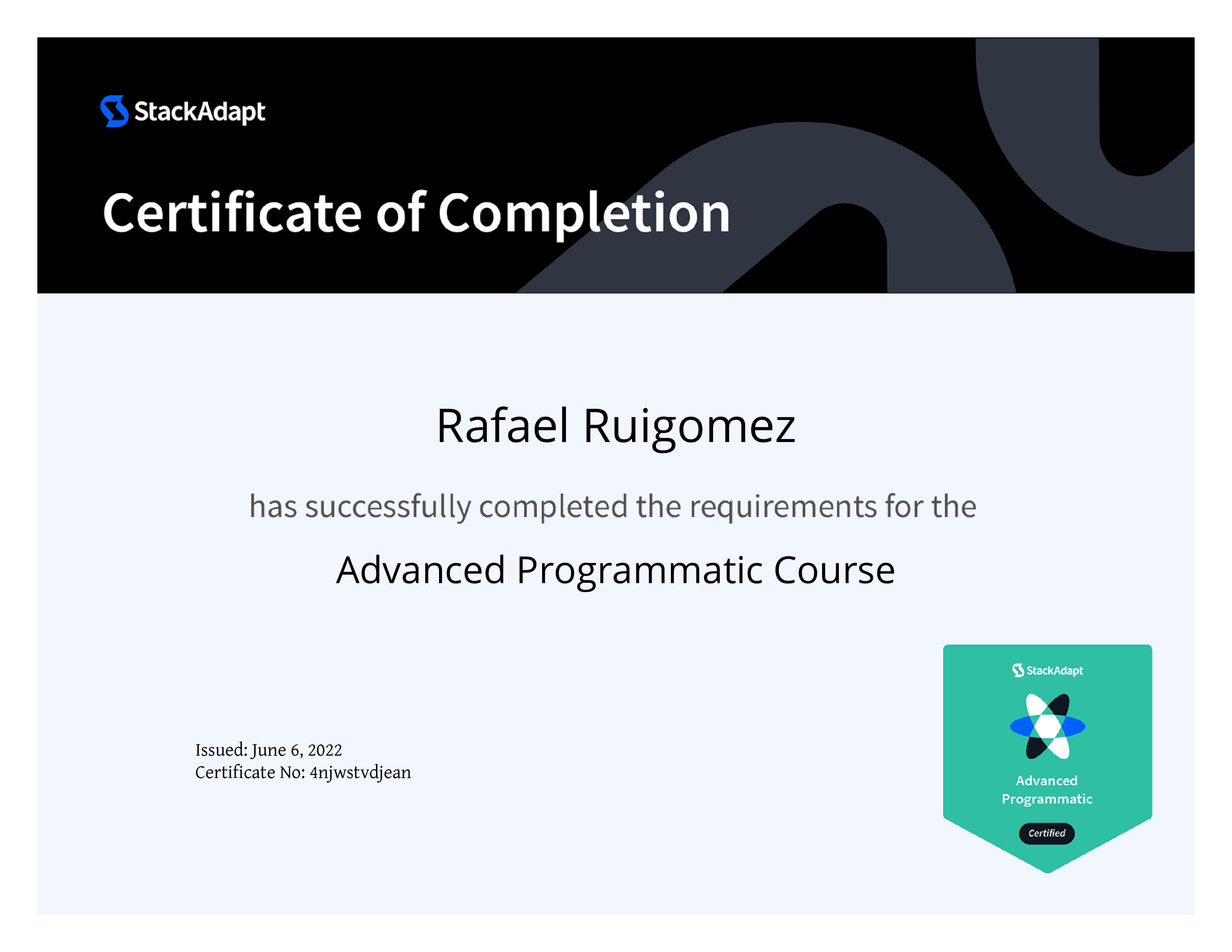 StackAdapt

Certificate of Completion

Rafael Ruigomez

has successfully completed the requirements for the

Advanced Programmatic Course

Issued: June 6, 2022
Certificate No: 4njwstvdjean

StackAdapt

Advanced Programmatic

Certified